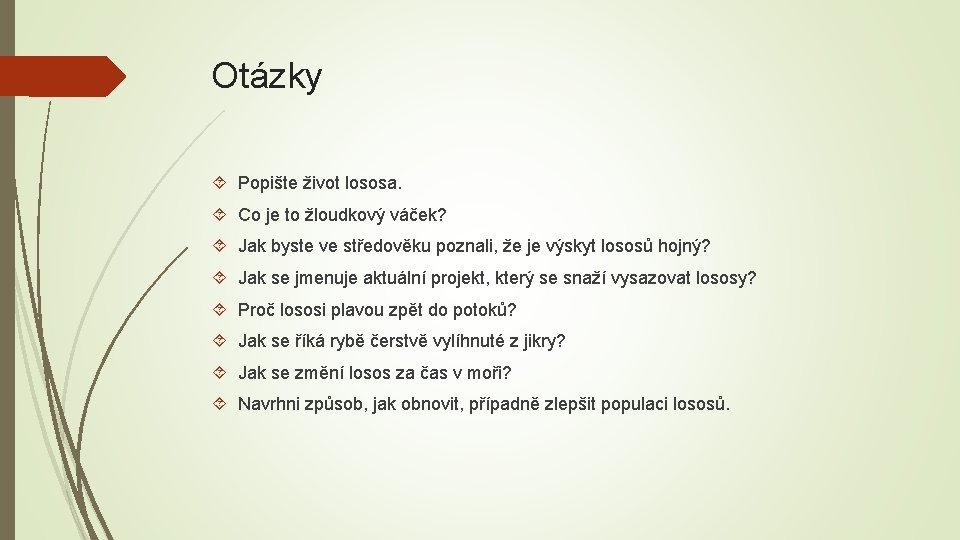 Otázky

Popište život lososa.

Co je to žloudkový váček?

Jak byste ve středověku poznali, že je výskyt lososů hojný?

Jak se jmenuje aktuální projekt, který se snaží vysazovat lososy?

Proč lososi plavou zpět do potoků?

Jak se říká rybě čerstvě vylíhnuté z jikry?

Jak se změní losos za čas v moři?

Navrhni způsob, jak obnovit, případně zlepšit populaci lososů.